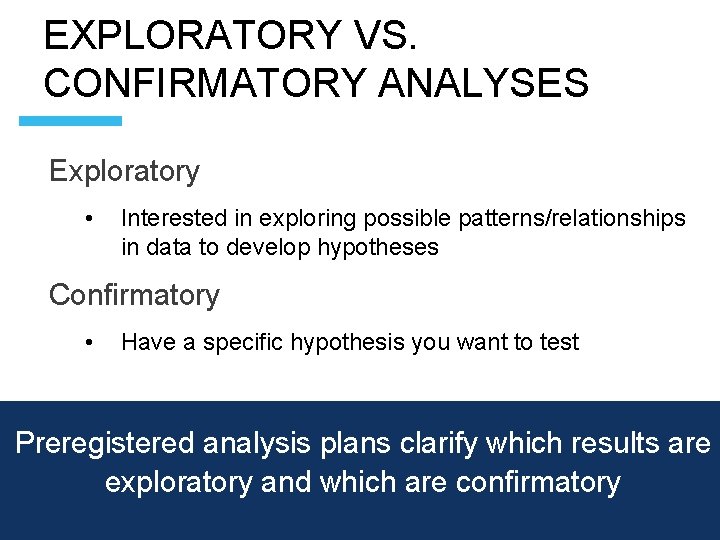 EXPLORATORY VS. CONFIRMATORY ANALYSES

Exploratory

• Interested in exploring possible patterns/relationships in data to develop hypotheses

Confirmatory

• Have a specific hypothesis you want to test

Preregistered analysis plans clarify which results are exploratory and which are confirmatory